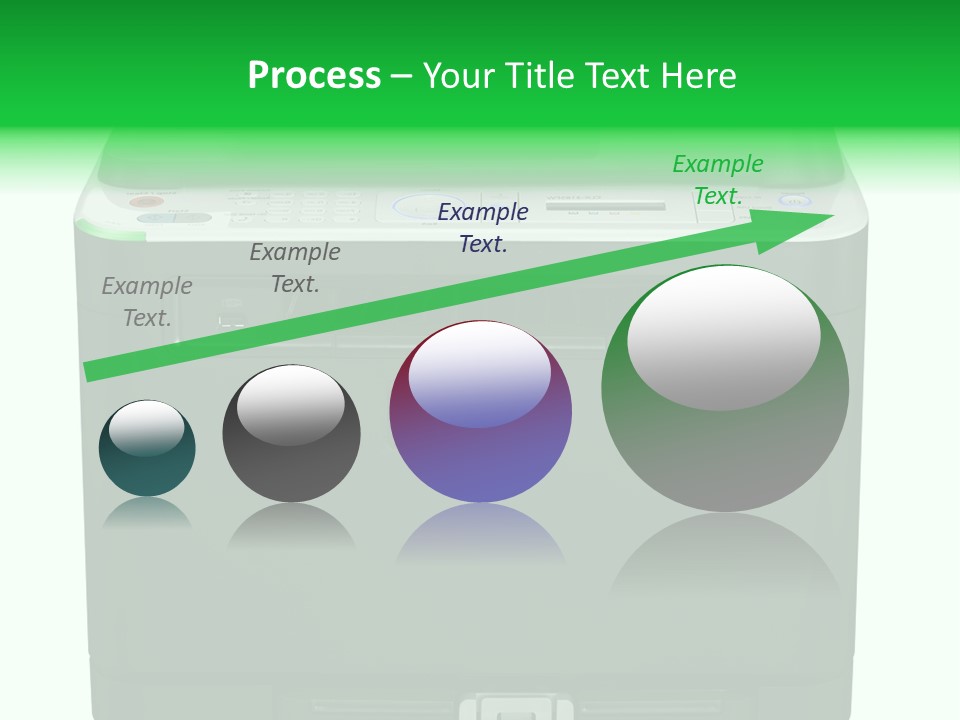 Process – Your Title Text Here

Example Text.

Example Text.

Example Text.

Example Text.